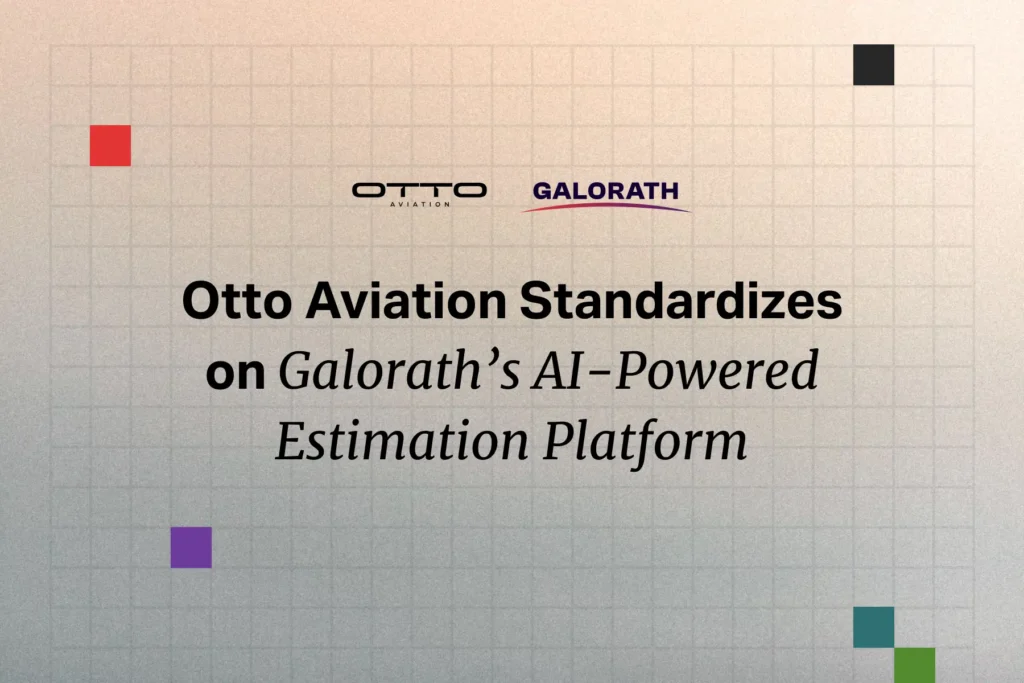 OTTO
AVIATION

GALORATH

Otto Aviation Standardizes on Galorath's AI-Powered Estimation Platform